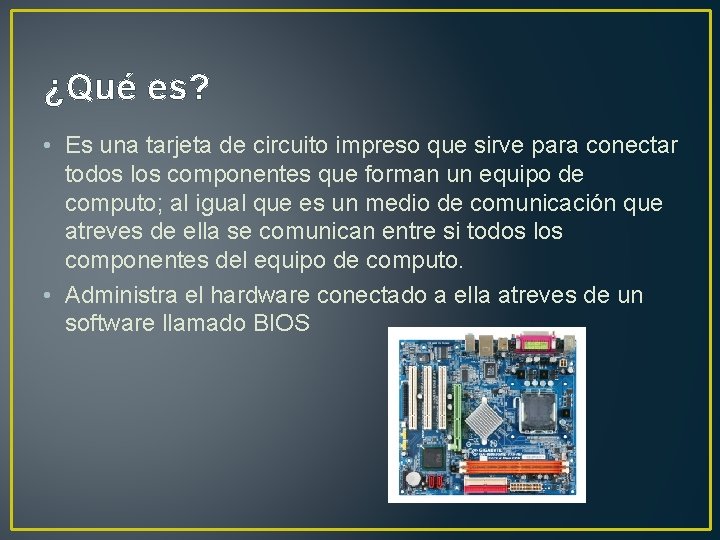 ¿Qué es?

• Es una tarjeta de circuito impreso que sirve para conectar todos los componentes que forman un equipo de computo; al igual que es un medio de comunicación que atreves de ella se comunican entre si todos los componentes del equipo de computo.

• Administra el hardware conectado a ella atreves de un software llamado BIOS

GIGABYTE